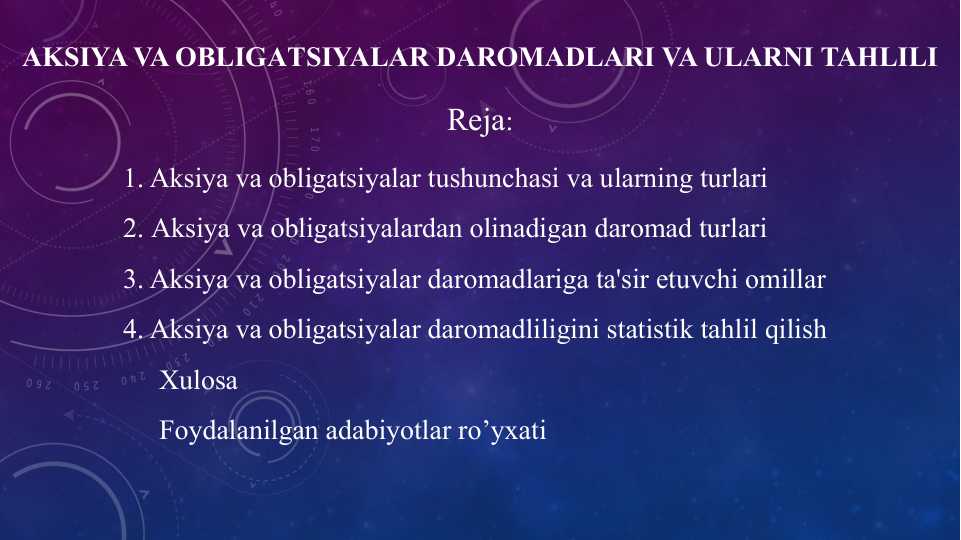 AKSIYA VA OBLIGATSIYALAR DAROMADLARI VA ULARNI TAHLILI

Reja:

1. Aksiya va obligatsiyalar tushunchasi va ularning turlari

2. Aksiya va obligatsiyalardan olinadigan daromad turlari

3. Aksiya va obligatsiyalar daromadlariga ta'sir etuvchi omillar

4. Aksiya va obligatsiyalar daromadliligini statistik tahlil qilish

Xulosa

Foydalanilgan adabiyotlar ro’yxati